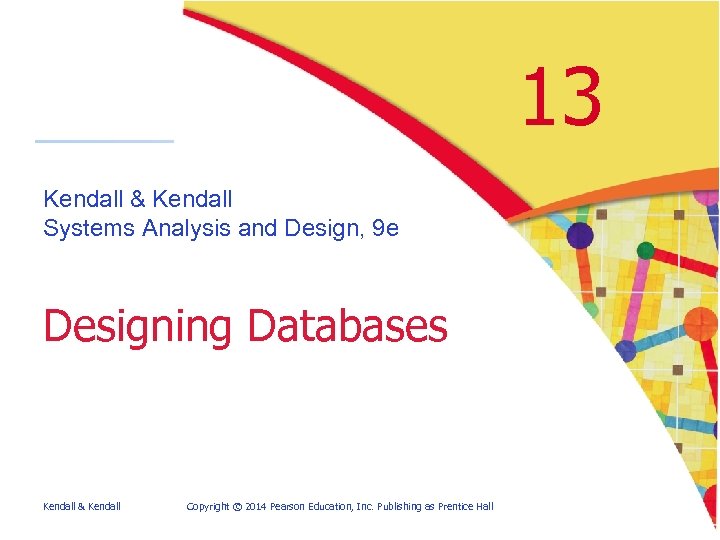 13

Kendall & Kendall
Systems Analysis and Design, 9e

Designing Databases

Kendall & Kendall

Copyright © 2014 Pearson Education, Inc. Publishing as Prentice Hall